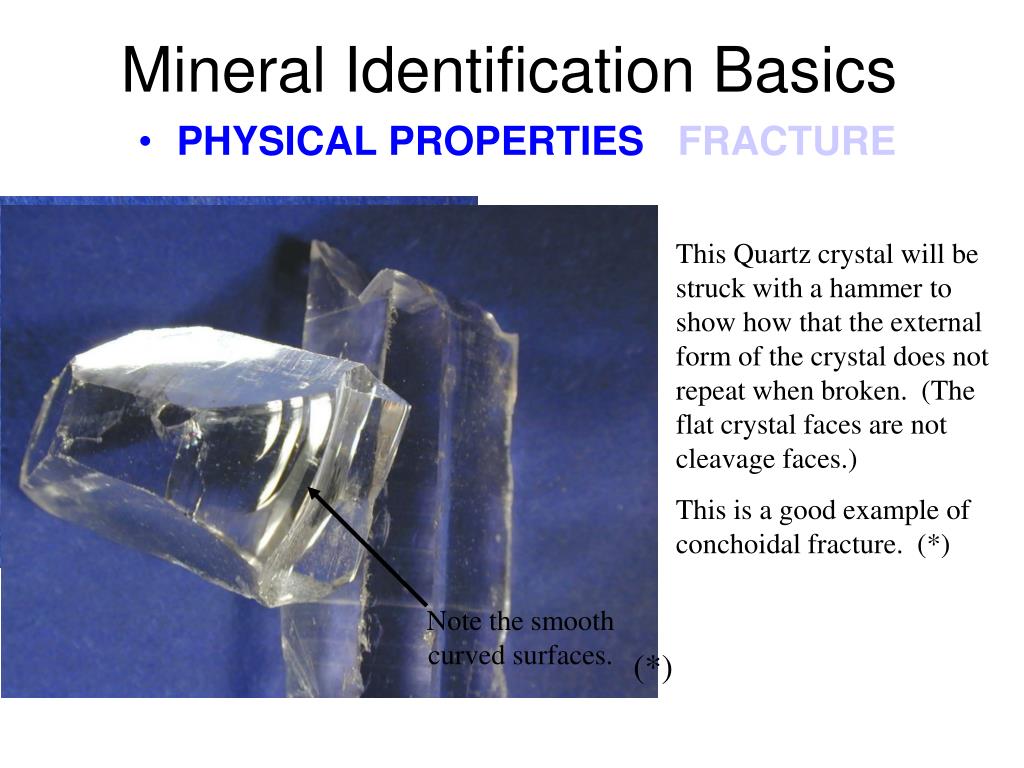 Mineral Identification Basics

• PHYSICAL PROPERTIES FRACTURE

This Quartz crystal will be struck with a hammer to show how that the external form of the crystal does not repeat when broken. (The flat crystal faces are not cleavage faces.)

This is a good example of conchoidal fracture. (*)

Note the smooth curved surfaces.

(*)